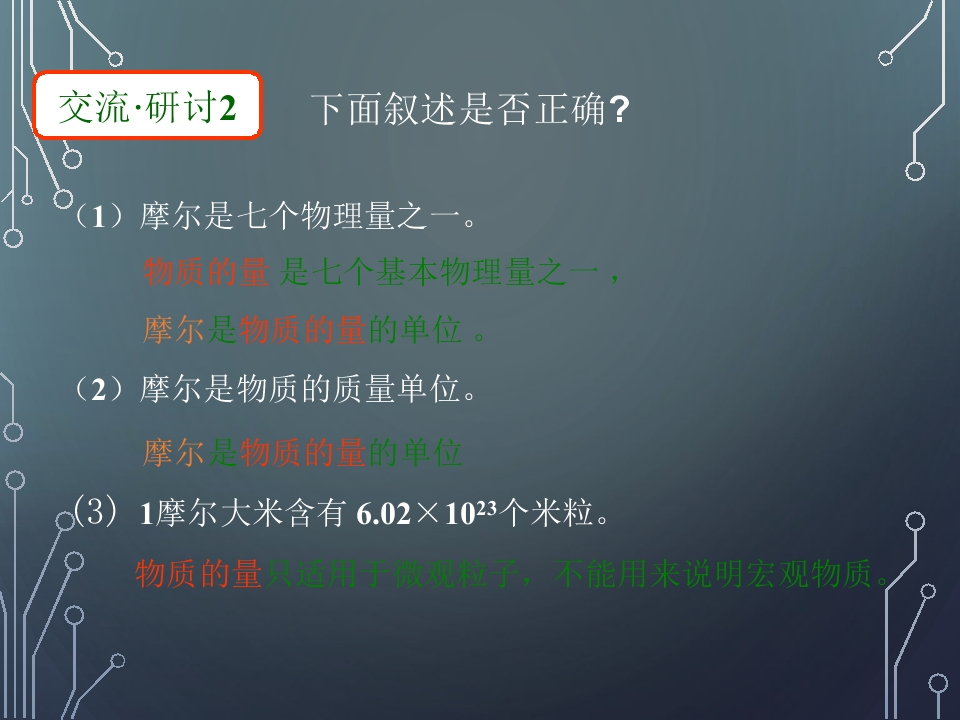 交流·研讨2

下面叙述是否正确?

（1）摩尔是七个物理量之一。

物质的量 是七个基本物理量之一，

摩尔是物质的量的单位 。

（2）摩尔是物质的质量单位。

摩尔是物质的量的单位

（3）1摩尔大米含有 $6.02 \times 10^{23}$个米粒。

物质的量只适用于微观粒子，不能用来说明宏观物质。